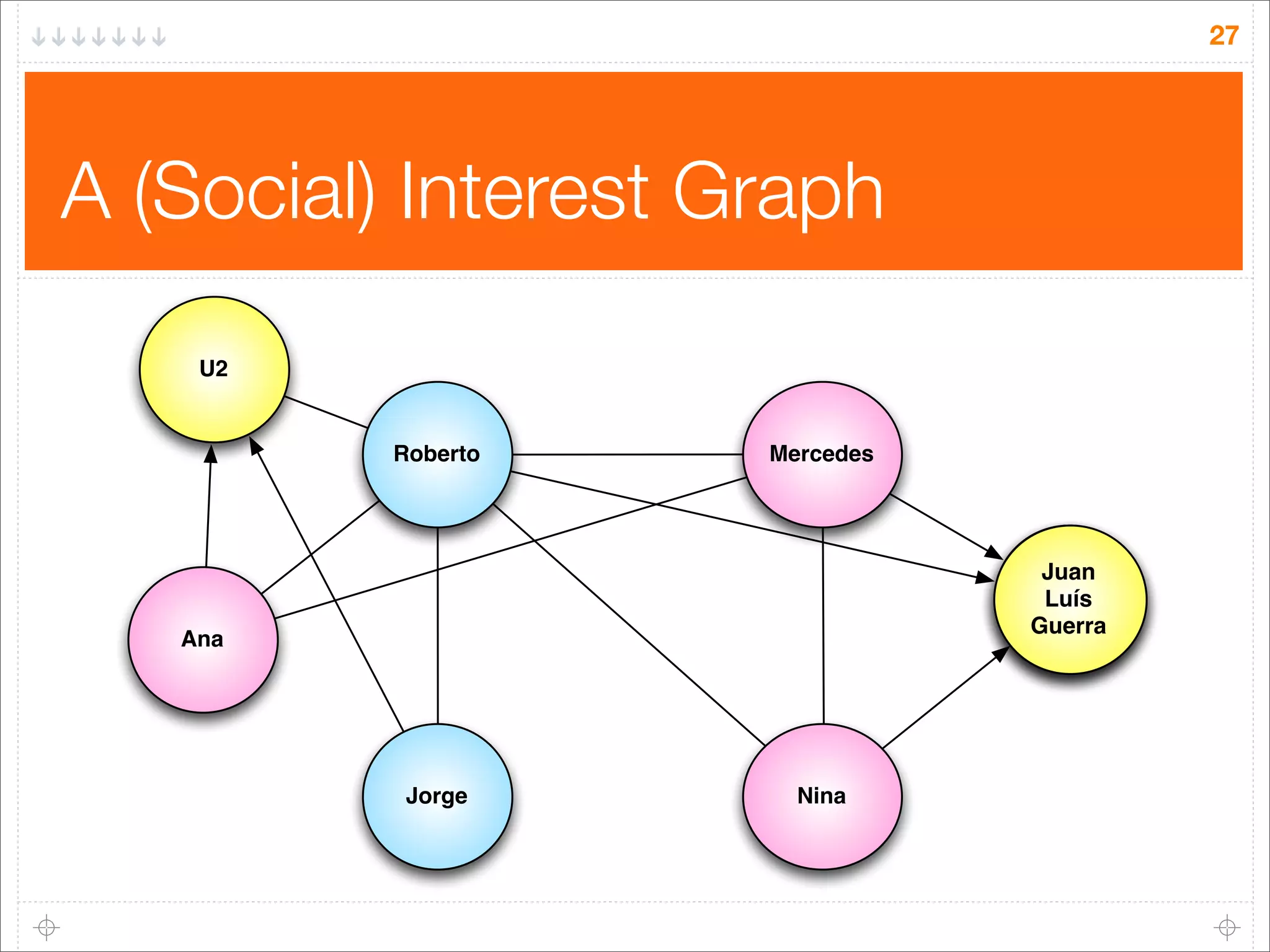 27

A (Social) Interest Graph

U2

Roberto

Mercedes

Juan Luís Guerra

Ana

Jorge

Nina